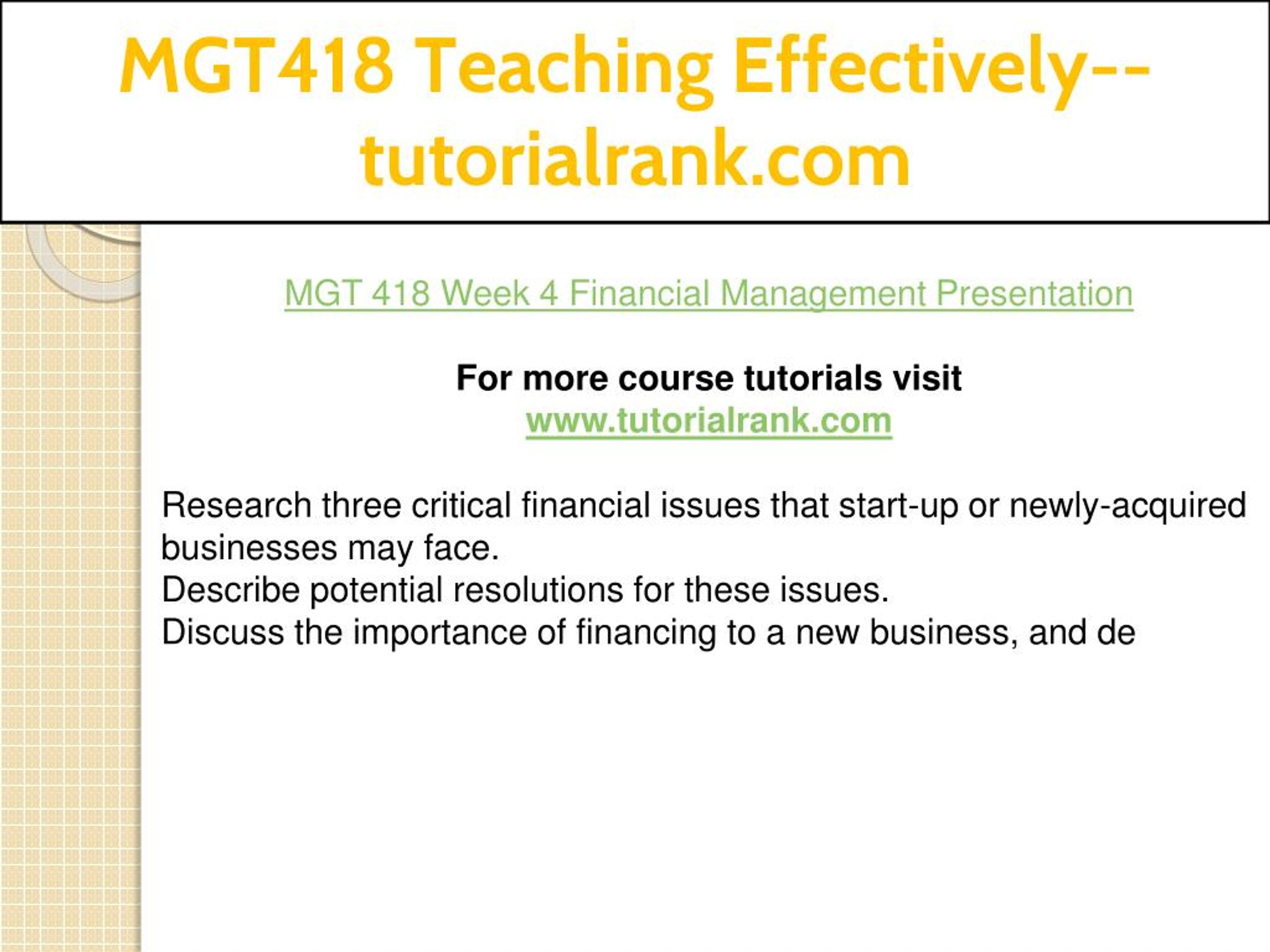 MGT418 Teaching Effectively--tutorialrank.com

MGT 418 Week 4 Financial Management Presentation

For more course tutorials visit
www.tutorialrank.com

Research three critical financial issues that start-up or newly-acquired businesses may face.
Describe potential resolutions for these issues.
Discuss the importance of financing to a new business, and de